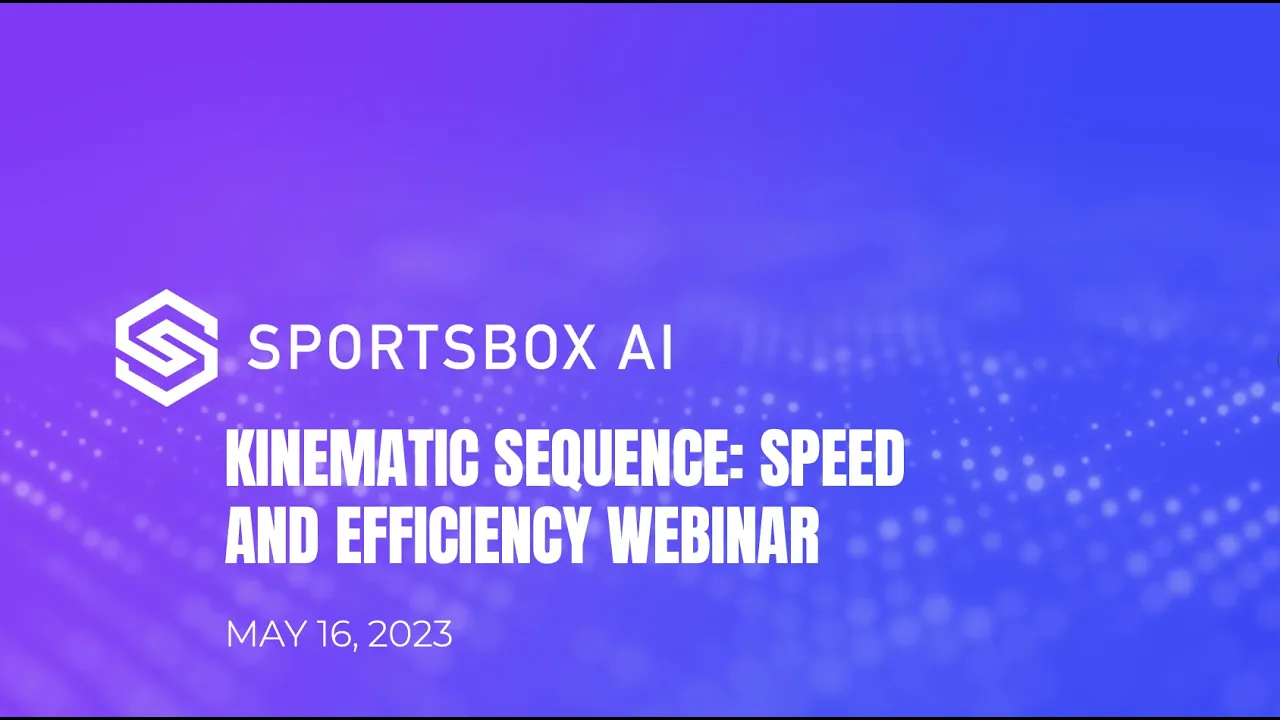 SPORTSBOX AI

KINEMATIC SEQUENCE: SPEED AND EFFICIENCY WEBINAR

MAY 16, 2023